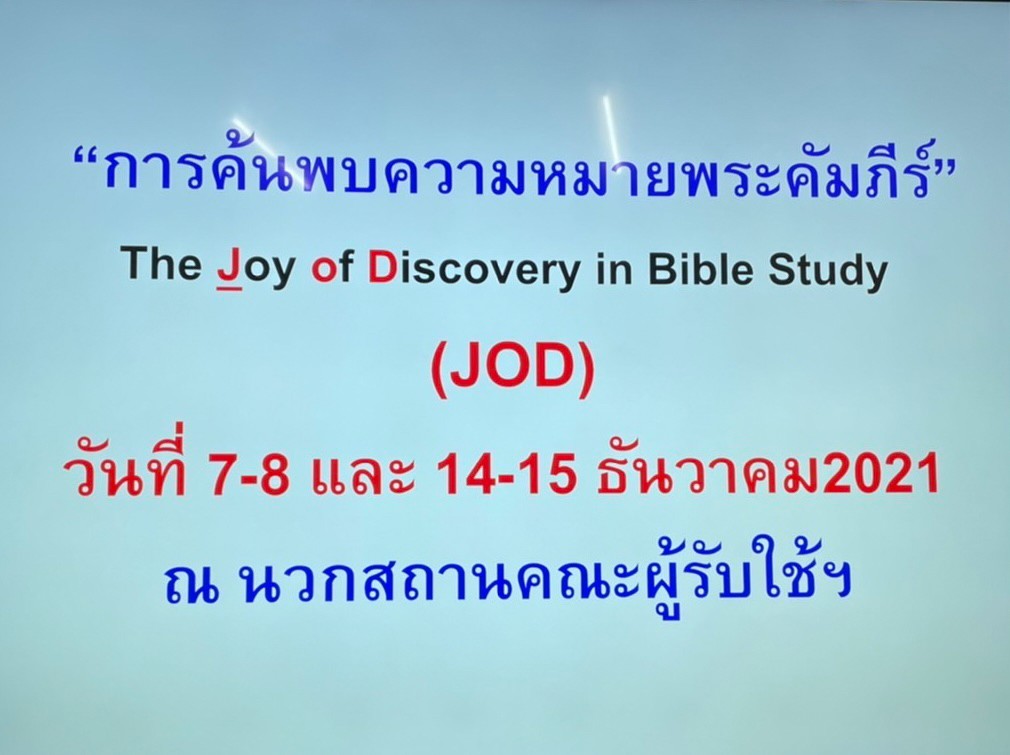 “การค้นพบความหมายพระคัมภีร์”

The Joy of Discovery in Bible Study

(JOD)

วันที่ 7-8 และ 14-15 ธันวาคม2021

ณ นวกสถานคณะผู้รับใช้ฯ